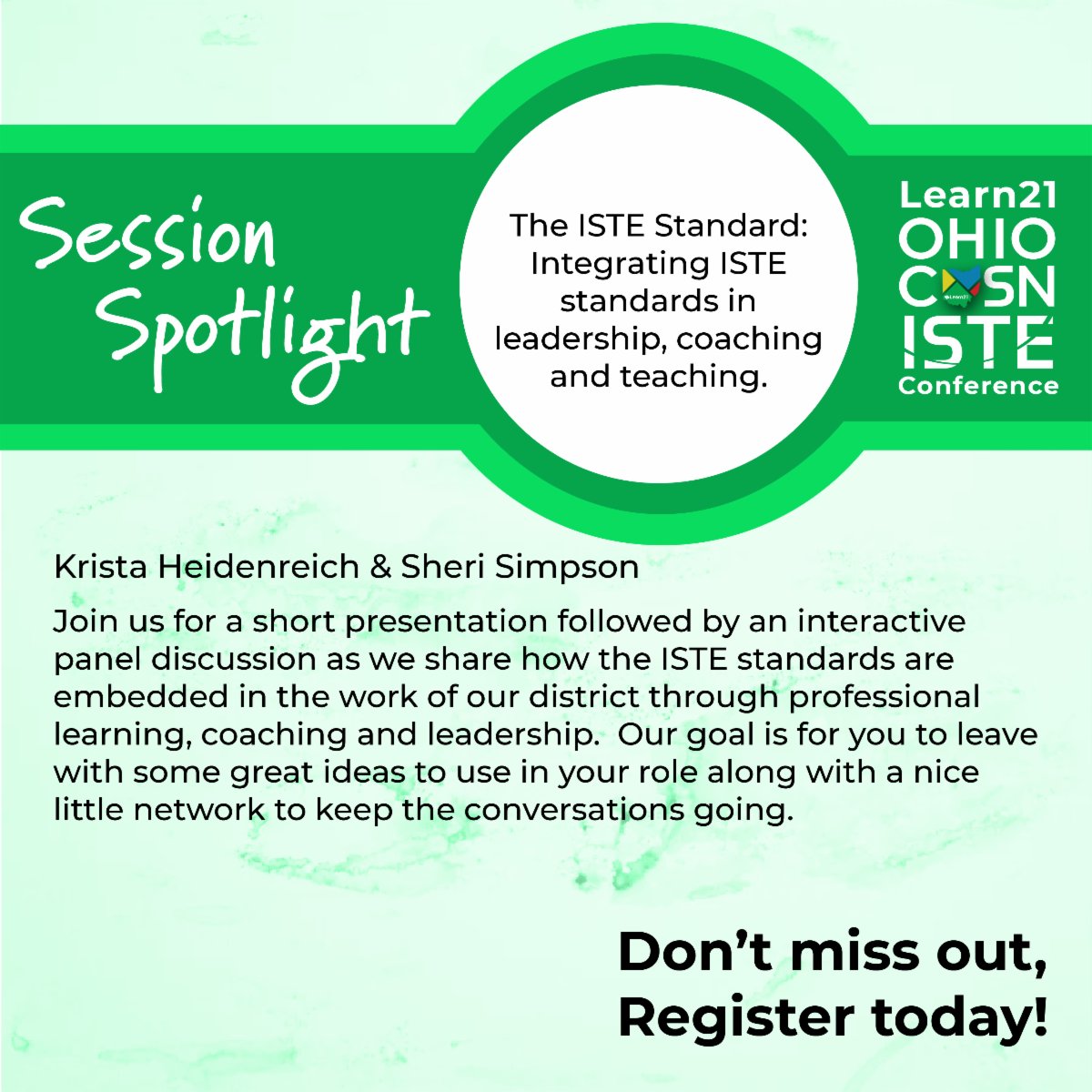 Session Spotlight

The ISTE Standard: Integrating ISTE standards in leadership, coaching and teaching.

Learn21
OHIO
COSN
ISTE
Conference

Krista Heidenreich & Sheri Simpson

Join us for a short presentation followed by an interactive panel discussion as we share how the ISTE standards are embedded in the work of our district through professional learning, coaching and leadership. Our goal is for you to leave with some great ideas to use in your role along with a nice little network to keep the conversations going.

Don't miss out, Register today!